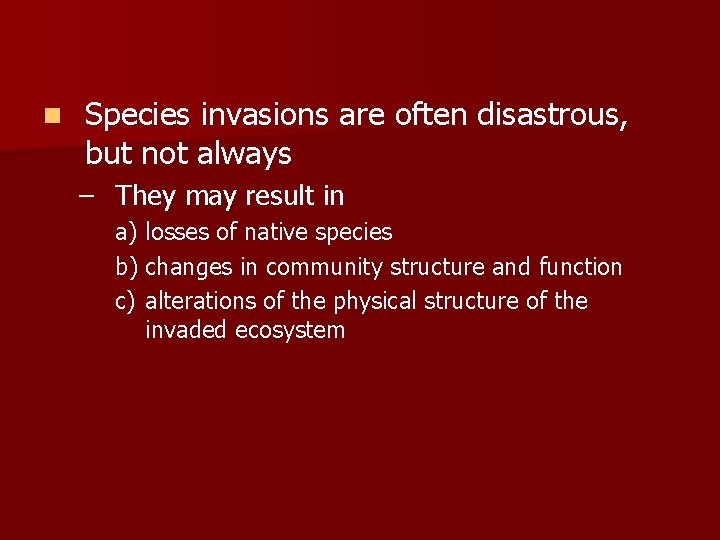 Species invasions are often disastrous, but not always

– They may result in

a) losses of native species

b) changes in community structure and function

c) alterations of the physical structure of the invaded ecosystem